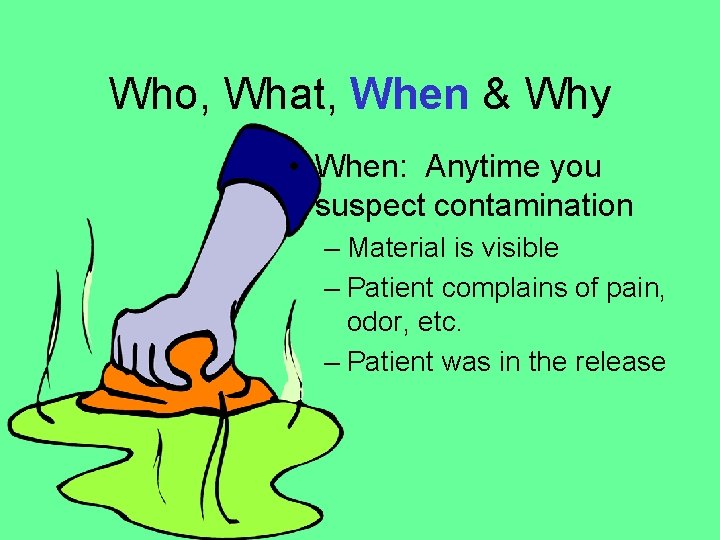 Who, What, When & Why

• When: Anytime you suspect contamination
– Material is visible
– Patient complains of pain, odor, etc.
– Patient was in the release